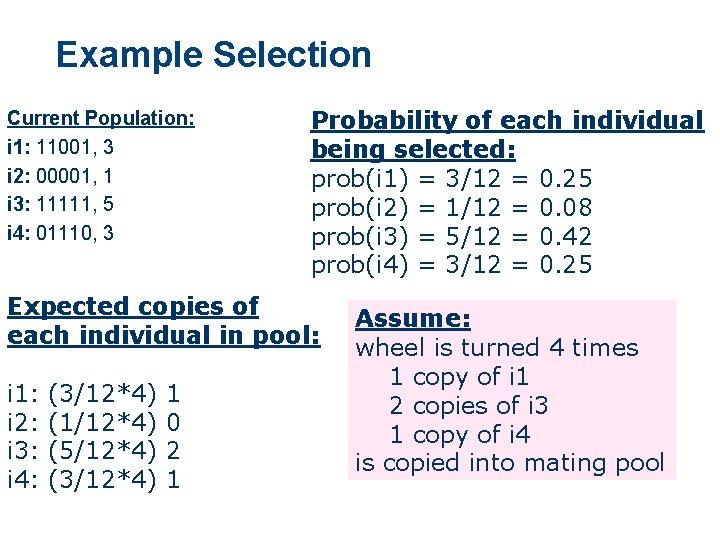 Example Selection

Current Population:
i1: 11001, 3
i2: 00001, 1
i3: 11111, 5
i4: 01110, 3

Probability of each individual being selected:
prob(i1) = 3/12 = 0.25
prob(i2) = 1/12 = 0.08
prob(i3) = 5/12 = 0.42
prob(i4) = 3/12 = 0.25

Expected copies of each individual in pool:

i1: (3/12*4) 1
i2: (1/12*4) 0
i3: (5/12*4) 2
i4: (3/12*4) 1

Assume:
wheel is turned 4 times
1 copy of i1
2 copies of i3
1 copy of i4
is copied into mating pool